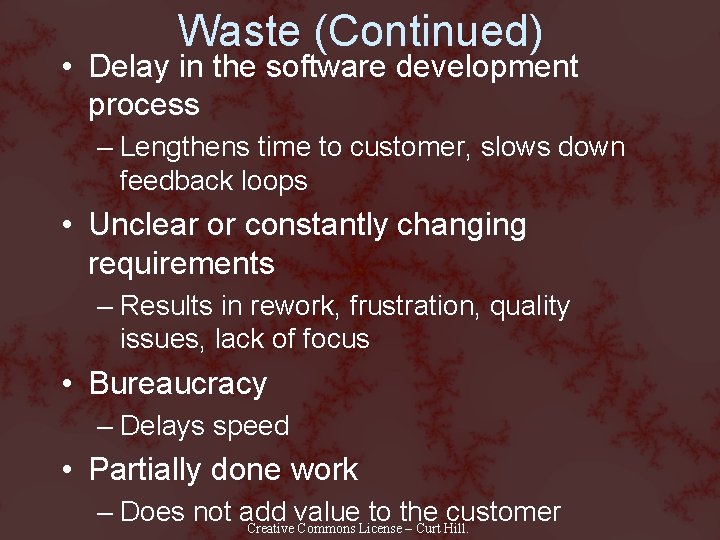 Waste (Continued)

• Delay in the software development process
– Lengthens time to customer, slows down feedback loops

• Unclear or constantly changing requirements
– Results in rework, frustration, quality issues, lack of focus

• Bureaucracy
– Delays speed

• Partially done work
– Does not add value to the customer

Creative Commons License – Curt Hill.